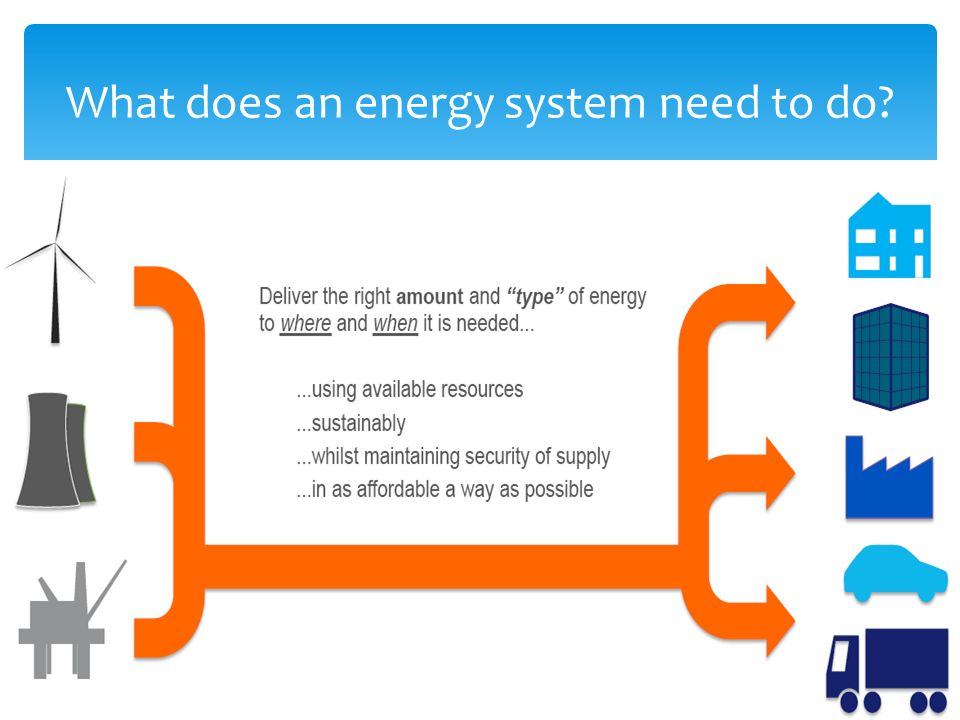 What does an energy system need to do?

Deliver the right amount and "type" of energy to where and when it is needed...

...using available resources
...sustainably
...whilst maintaining security of supply
...in as affordable a way as possible